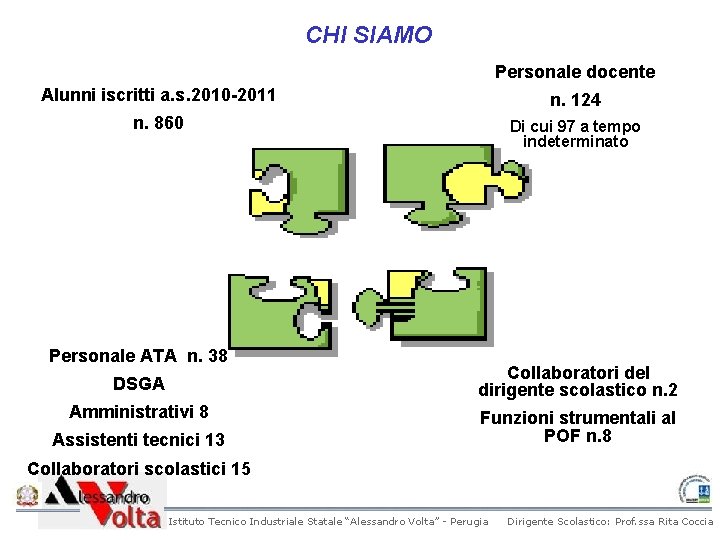 CHI SIAMO

Alunni iscritti a.s.2010-2011

n. 860

Personale docente

n. 124

Di cui 97 a tempo indeterminato

Personale ATA n. 38

DSGA

Amministrativi 8

Assistenti tecnici 13

Collaboratori scolastici 15

Collaboratori del dirigente scolastico n.2

Funzioni strumentali al POF n.8

Alessandro Volta

Istituto Tecnico Industriale Statale "Alessandro Volta" - Perugia Dirigente Scolastico: Prof.ssa Rita Coccia